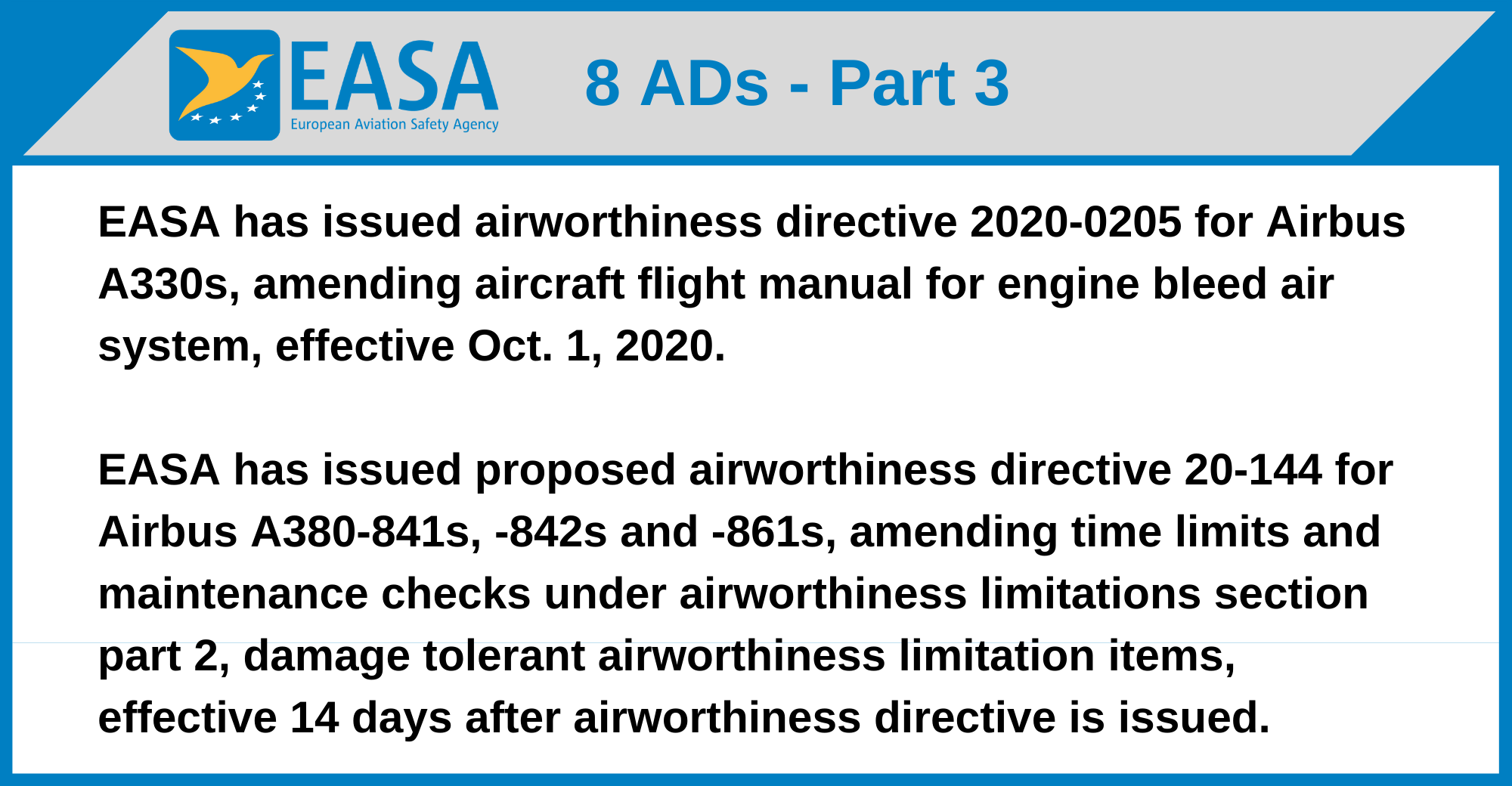 EASA
European Aviation Safety Agency

8 ADs - Part 3

EASA has issued airworthiness directive 2020-0205 for Airbus A330s, amending aircraft flight manual for engine bleed air system, effective Oct. 1, 2020.

EASA has issued proposed airworthiness directive 20-144 for Airbus A380-841s, -842s and -861s, amending time limits and maintenance checks under airworthiness limitations section part 2, damage tolerant airworthiness limitation items, effective 14 days after airworthiness directive is issued.